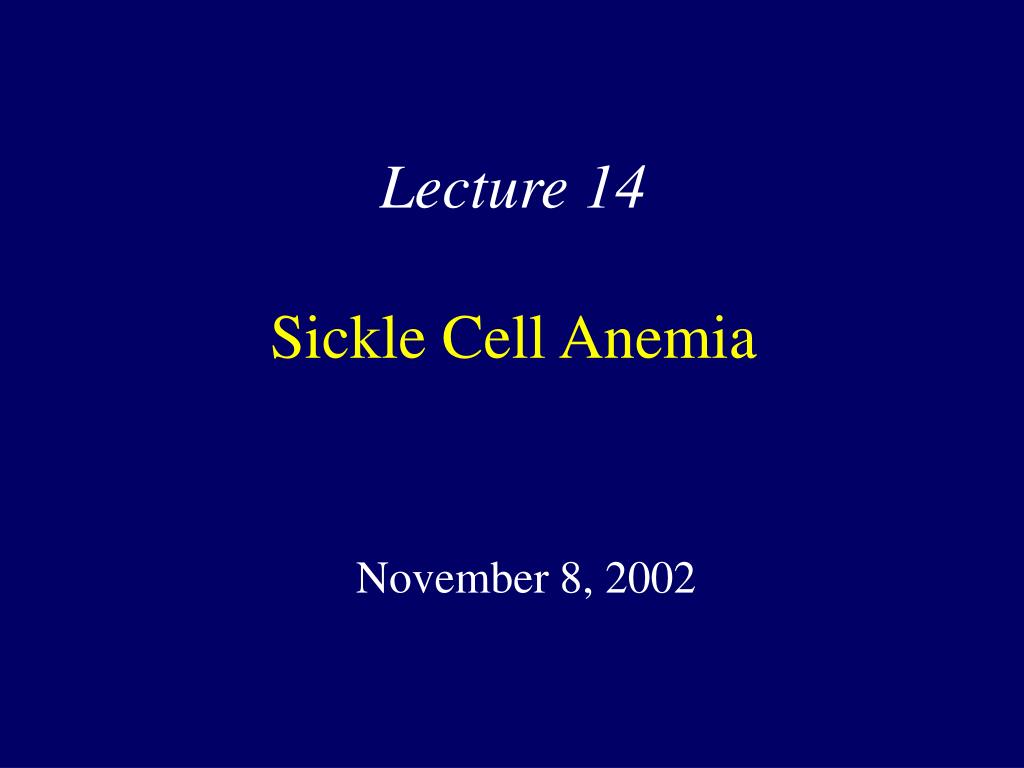 Lecture 14

Sickle Cell Anemia

November 8, 2002